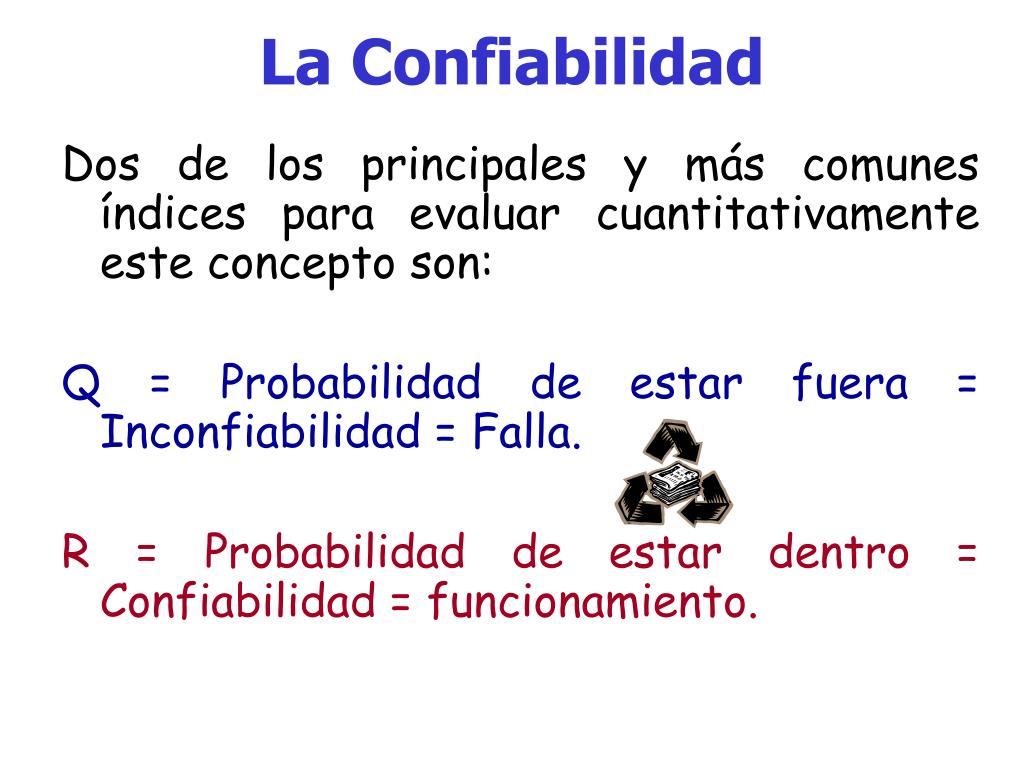 La Confiabilidad

Dos de los principales y más comunes índices para evaluar cuantitativamente este concepto son:

Q = Probabilidad de estar fuera = Inconfiabilidad = Falla.

R = Probabilidad de estar dentro = Confiabilidad = funcionamiento.